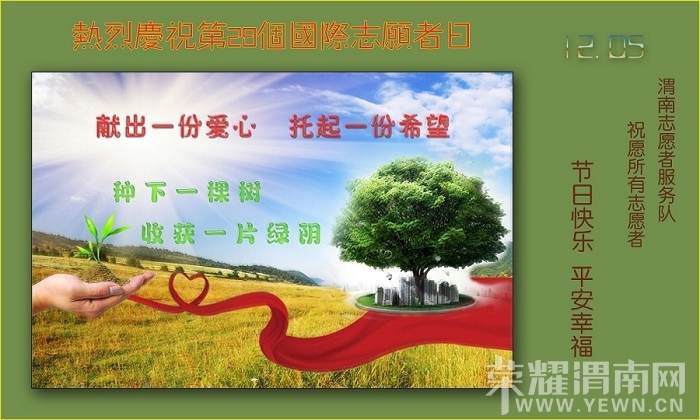 熱烈慶祝第29個國際志願者日

12.05

献出一份爱心　托起一份希望

种下一棵树

收获一片绿阴

渭南志愿者服务队

祝愿所有志愿者

节日快乐　平安幸福

荣耀渭南网
WWW.YEWN.CN